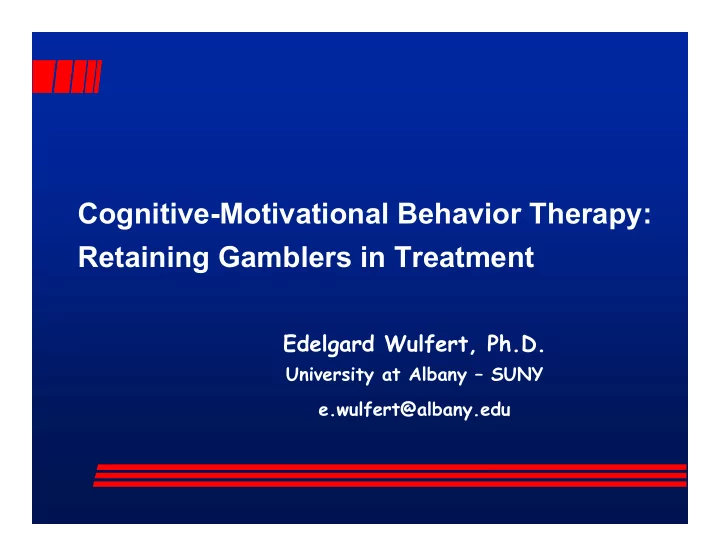 Cognitive-Motivational Behavior Therapy: Retaining Gamblers in Treatment

Edelgard Wulfert, Ph.D.
University at Albany – SUNY
e.wulfert@albany.edu